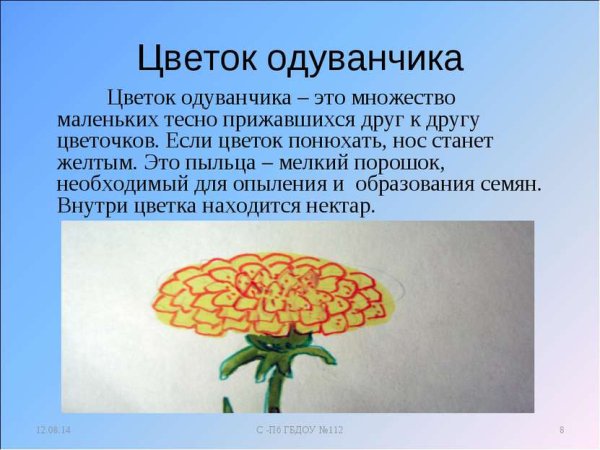 Цветок одуванчика

Цветок одуванчика – это множество маленьких тесно прижавшихся друг к другу цветочков. Если цветок понюхать, нос станет желтым. Это пыльца – мелкий порошок, необходимый для опыления и образования семян. Внутри цветка находится нектар.

12.08.14

С -Пб ГБДОУ №112

8